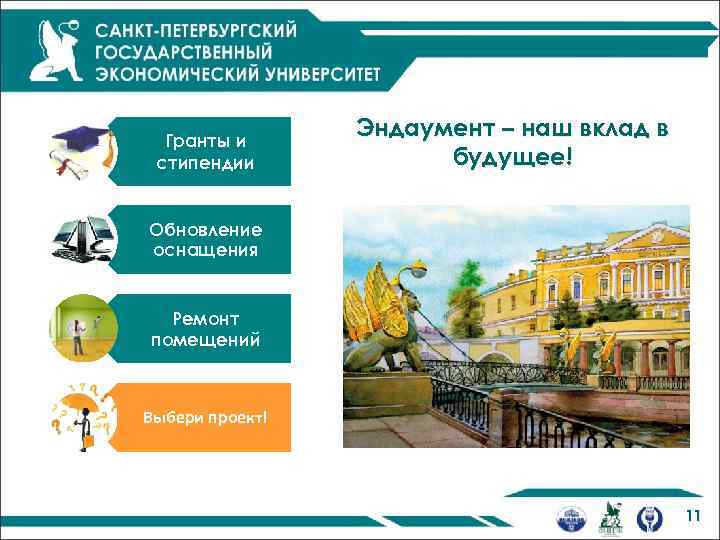 САНКТ-ПЕТЕРБУРГСКИЙ ГОСУДАРСТВЕННЫЙ ЭКОНОМИЧЕСКИЙ УНИВЕРСИТЕТ

Гранты и стипендии

Обновление оснащения

Ремонт помещений

Выбери проект!

Эндаумент – наш вклад в будущее!

11